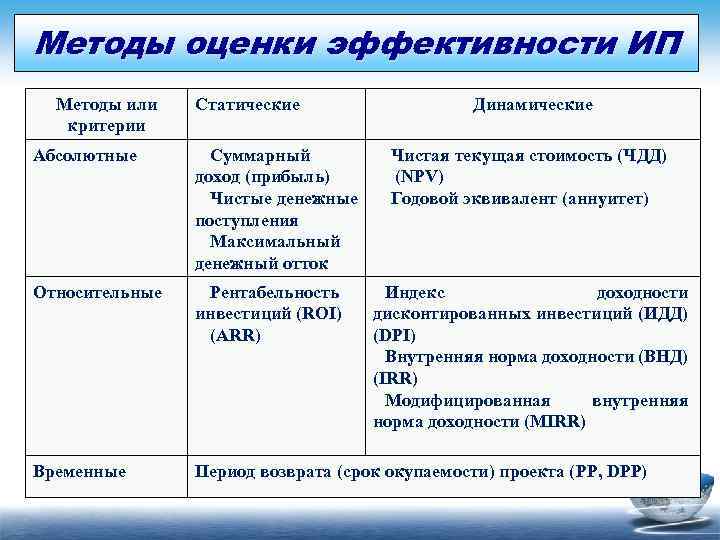 Методы оценки эффективности ИП

| Методы или критерии | Статические | Динамические |
|---|---|---|
| Абсолютные | Суммарный доход (прибыль) Чистые денежные поступления Максимальный денежный отток | Чистая текущая стоимость (ЧДД) (NPV) Годовой эквивалент (аннуитет) |
| Относительные | Рентабельность инвестиций (ROI) (ARR) | Индекс доходности дисконтированных инвестиций (ИДД) (DPI) Внутренняя норма доходности (ВНД) (IRR) Модифицированная внутренняя норма доходности (MIRR) |
| Временные | Период возврата (срок окупаемости) проекта (PP, DPP) | |